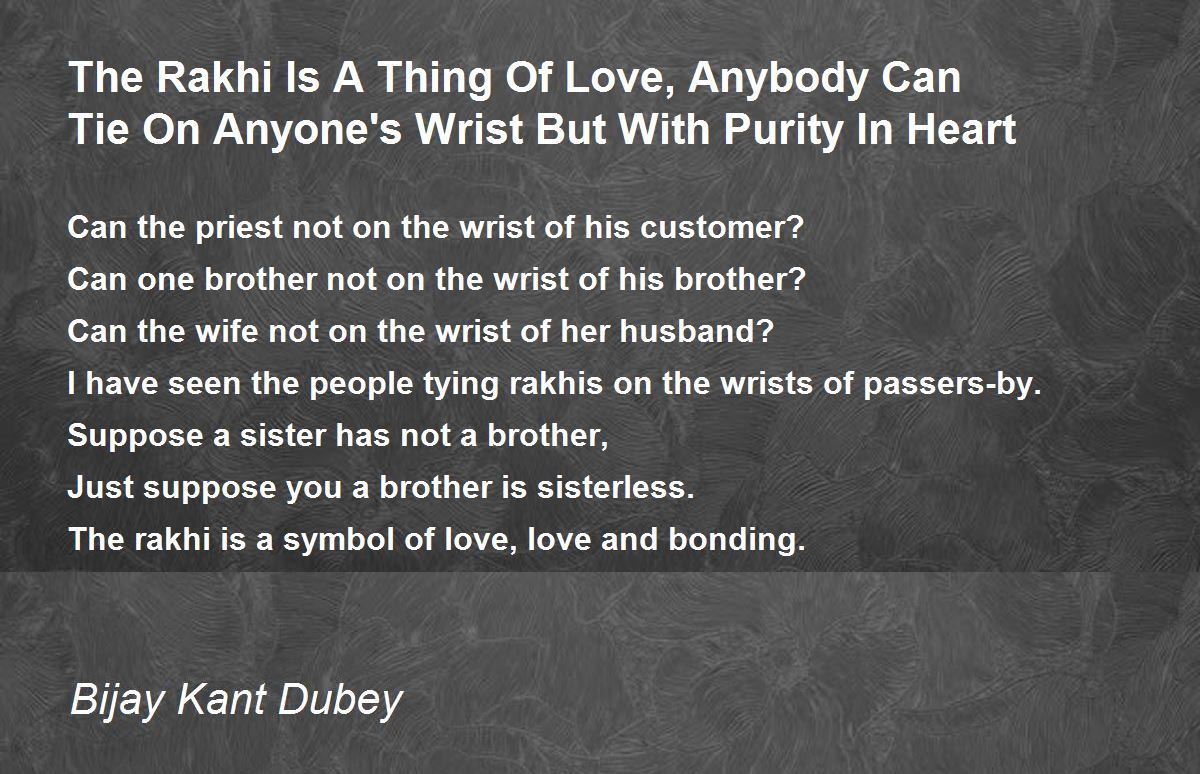 The Rakhi Is A Thing Of Love, Anybody Can Tie On Anyone's Wrist But With Purity In Heart

Can the priest not on the wrist of his customer?
Can one brother not on the wrist of his brother?
Can the wife not on the wrist of her husband?
I have seen the people tying rakhis on the wrists of passers-by.
Suppose a sister has not a brother,
Just suppose you a brother is sisterless.
The rakhi is a symbol of love, love and bonding.

Bijay Kant Dubey